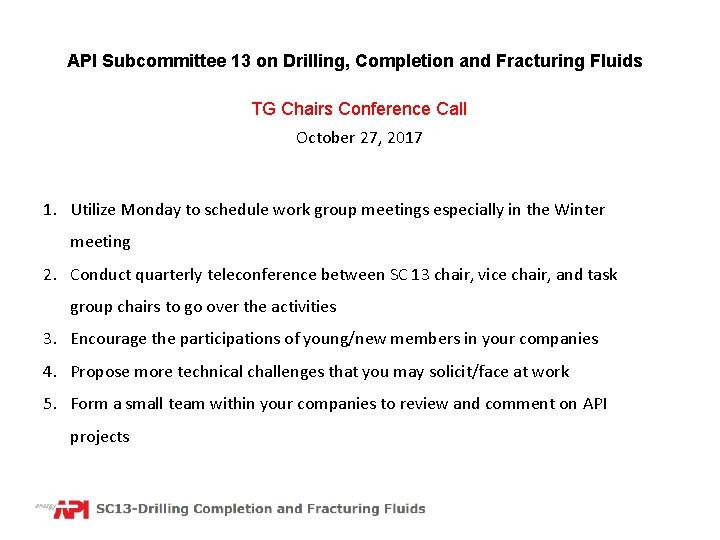 API Subcommittee 13 on Drilling, Completion and Fracturing Fluids

TG Chairs Conference Call

October 27, 2017

1. Utilize Monday to schedule work group meetings especially in the Winter meeting
2. Conduct quarterly teleconference between SC 13 chair, vice chair, and task group chairs to go over the activities
3. Encourage the participations of young/new members in your companies
4. Propose more technical challenges that you may solicit/face at work
5. Form a small team within your companies to review and comment on API projects

energy API SC13-Drilling Completion and Fracturing Fluids